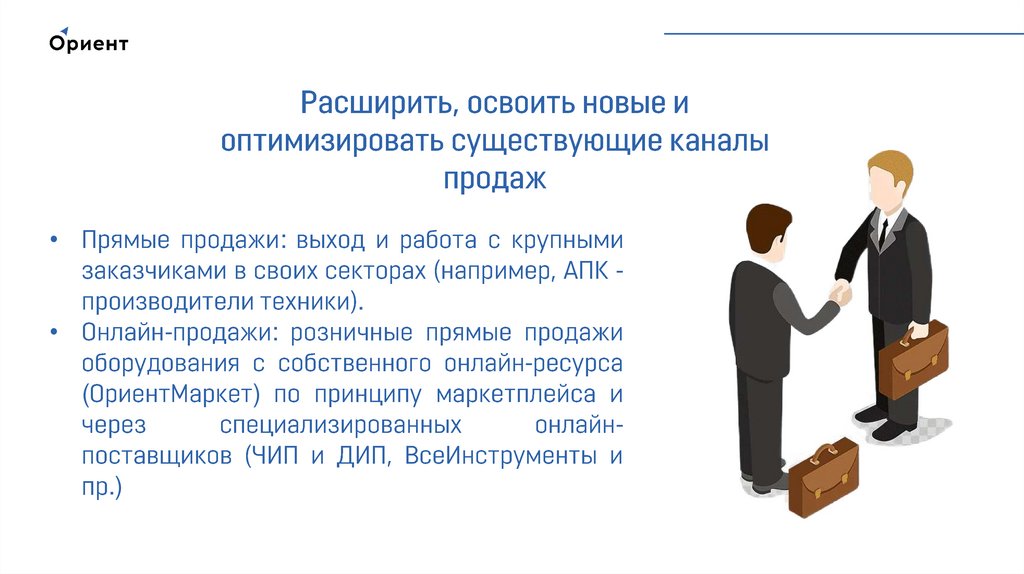 Ориент

Расширить, освоить новые и оптимизировать существующие каналы продаж

• Прямые продажи: выход и работа с крупными заказчиками в своих секторах (например, АПК - производители техники).
• Онлайн-продажи: розничные прямые продажи оборудования с собственного онлайн-ресурса (ОриентМаркет) по принципу маркетплейса и через специализированных онлайн-поставщиков (ЧИП и ДИП, ВсеИнструменты и пр.)